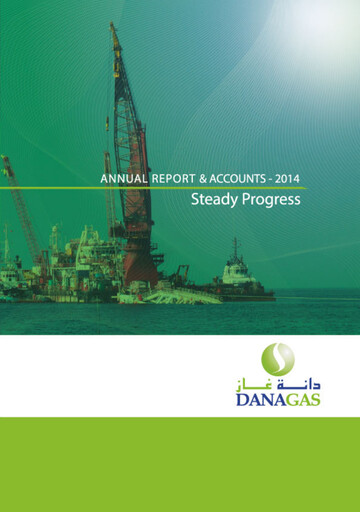 ANNUAL REPORT & ACCOUNTS - 2014

Steady Progress

دانة غاز
DANAGAS